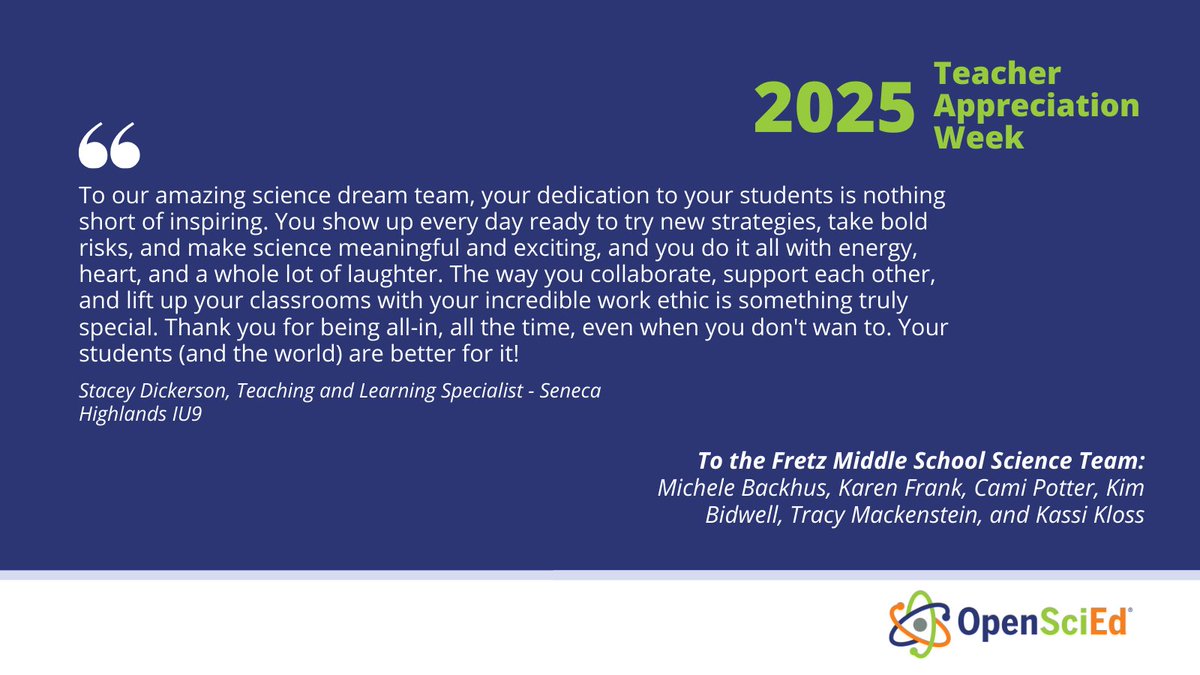 2025 Teacher Appreciation Week

“

To our amazing science dream team, your dedication to your students is nothing short of inspiring. You show up every day ready to try new strategies, take bold risks, and make science meaningful and exciting, and you do it all with energy, heart, and a whole lot of laughter. The way you collaborate, support each other, and lift up your classrooms with your incredible work ethic is something truly special. Thank you for being all-in, all the time, even when you don't wan to. Your students (and the world) are better for it!

Stacey Dickerson, Teaching and Learning Specialist - Seneca Highlands IU9

To the Fretz Middle School Science Team:
Michele Backhus, Karen Frank, Cami Potter, Kim Bidwell, Tracy Mackenstein, and Kassi Kloss

OpenSciEd®